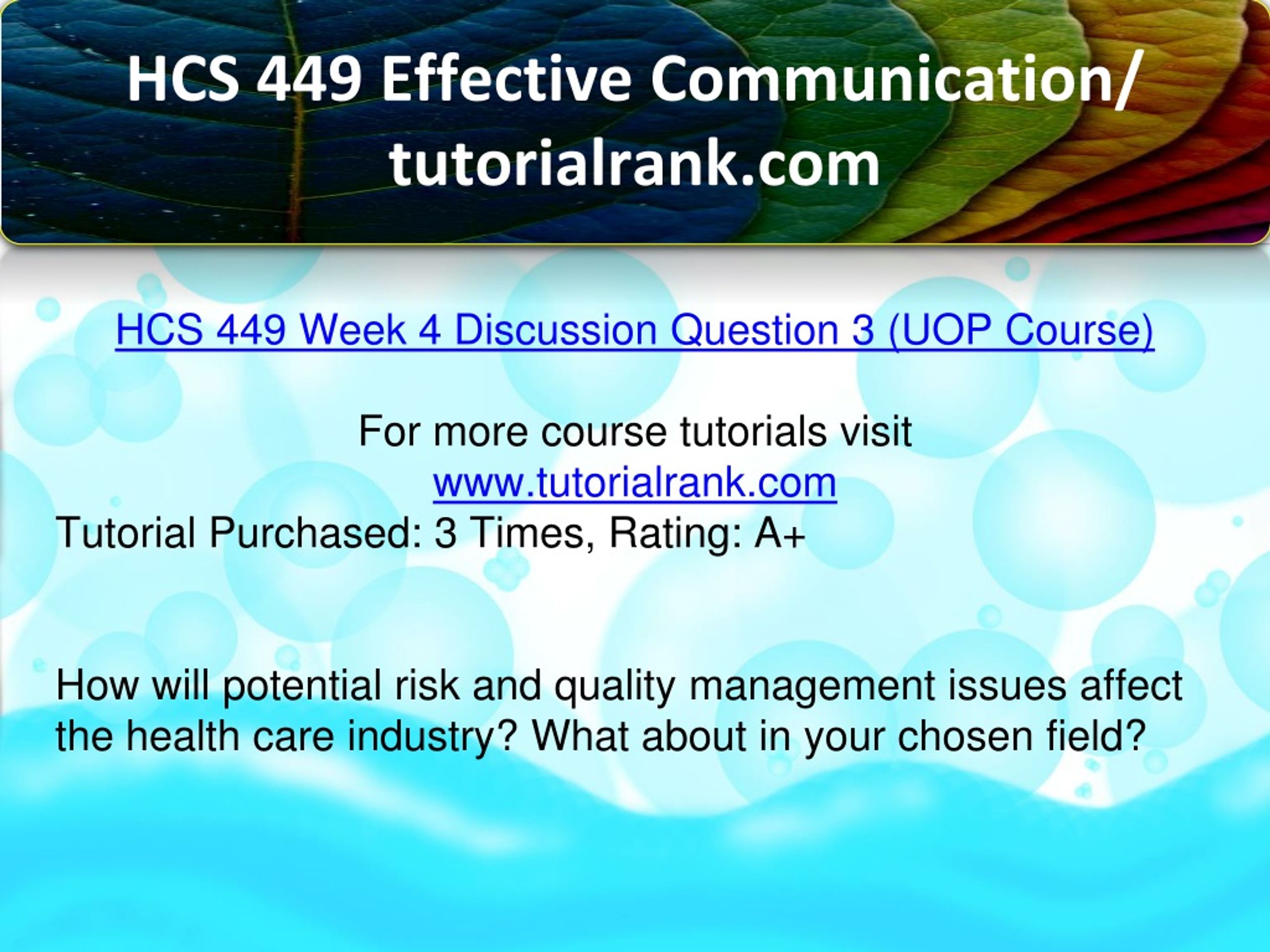 HCS 449 Effective Communication/ tutorialrank.com

HCS 449 Week 4 Discussion Question 3 (UOP Course)

For more course tutorials visit
www.tutorialrank.com
Tutorial Purchased: 3 Times, Rating: A+

How will potential risk and quality management issues affect the health care industry? What about in your chosen field?